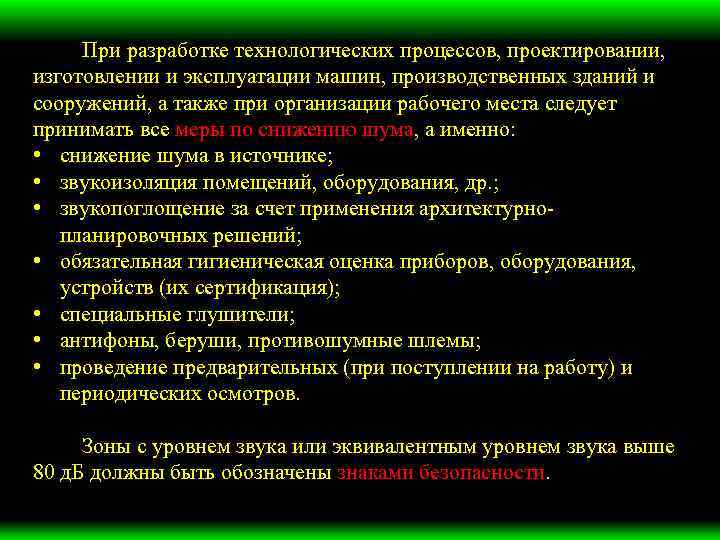 При разработке технологических процессов, проектировании, изготовлении и эксплуатации машин, производственных зданий и сооружений, а также при организации рабочего места следует принимать все меры по снижению шума, а именно:
• снижение шума в источнике;
• звукоизоляция помещений, оборудования, др.;
• звукопоглощение за счет применения архитектурно-планировочных решений;
• обязательная гигиеническая оценка приборов, оборудования, устройств (их сертификация);
• специальные глушители;
• антифоны, беруши, противошумные шлемы;
• проведение предварительных (при поступлении на работу) и периодических осмотров.

Зоны с уровнем звука или эквивалентным уровнем звука выше 80 дБ должны быть обозначены знаками безопасности.